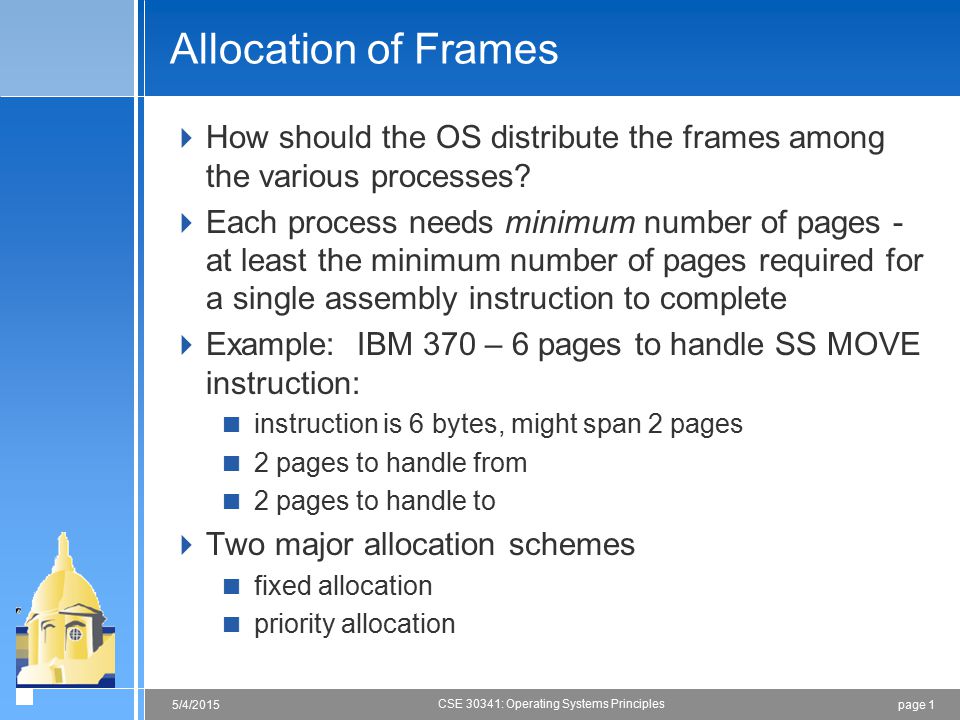 Allocation of Frames

How should the OS distribute the frames among the various processes?

Each process needs minimum number of pages - at least the minimum number of pages required for a single assembly instruction to complete

Example: IBM 370 – 6 pages to handle SS MOVE instruction:

instruction is 6 bytes, might span 2 pages

2 pages to handle from

2 pages to handle to

Two major allocation schemes

fixed allocation

priority allocation

5/4/2015

CSE 30341: Operating Systems Principles

page 1